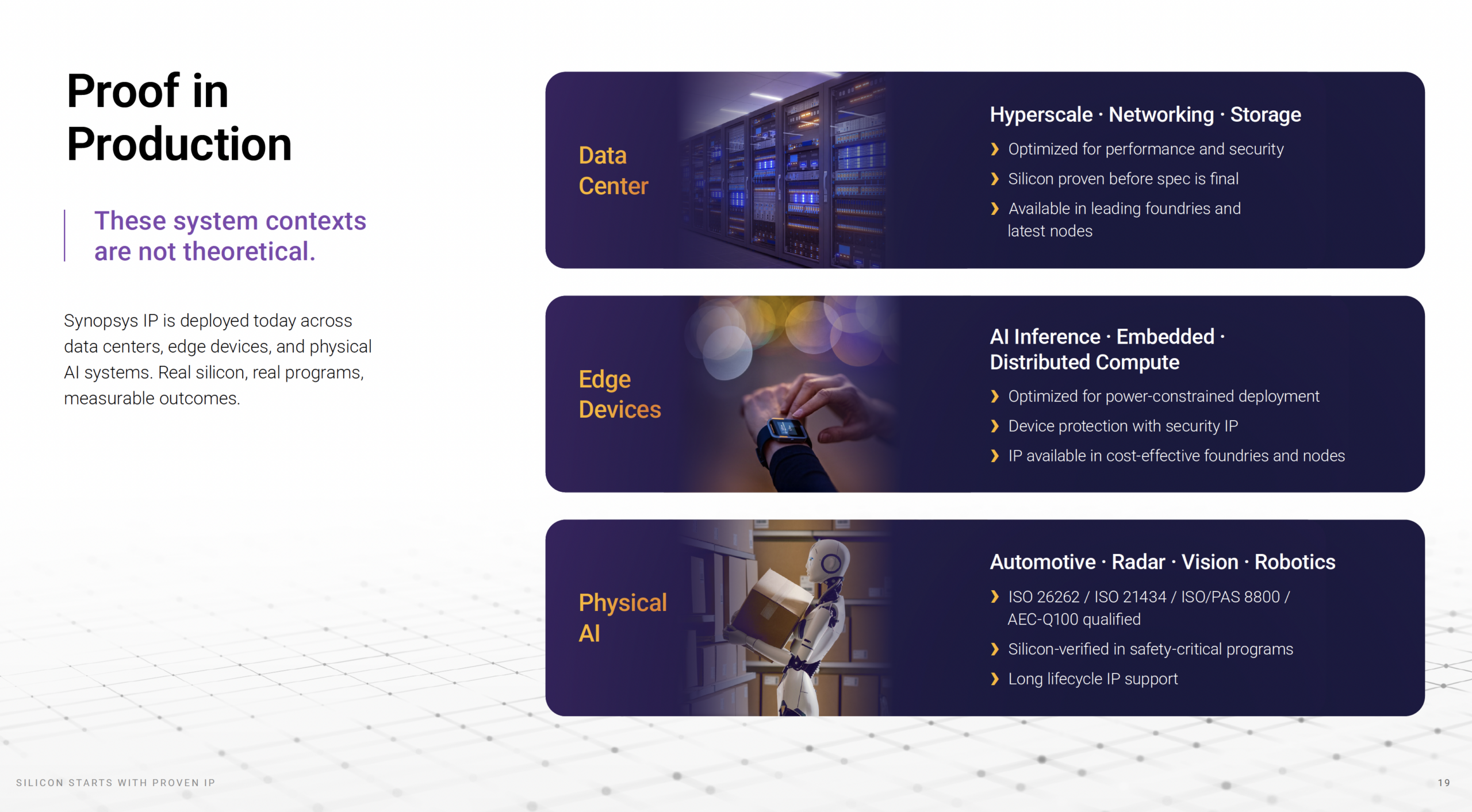 Proof in Production

These system contexts are not theoretical.

Synopsys IP is deployed today across data centers, edge devices, and physical AI systems. Real silicon, real programs, measurable outcomes.

Data Center

Hyperscale · Networking · Storage

❯ Optimized for performance and security
❯ Silicon proven before spec is final
❯ Available in leading foundries and latest nodes

Edge Devices

AI Inference · Embedded · Distributed Compute

❯ Optimized for power-constrained deployment
❯ Device protection with security IP
❯ IP available in cost-effective foundries and nodes

Physical AI

Automotive · Radar · Vision · Robotics

❯ ISO 26262 / ISO 21434 / ISO/PAS 8800 / AEC-Q100 qualified
❯ Silicon-verified in safety-critical programs
❯ Long lifecycle IP support

SILICON STARTS WITH PROVEN IP

19